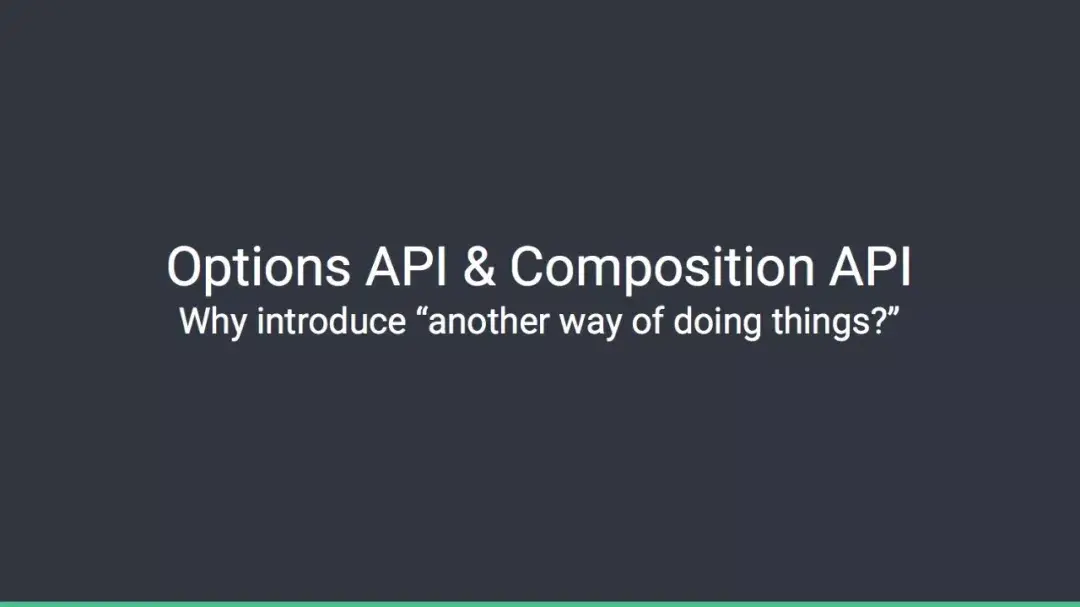 Options API & Composition API
Why introduce “another way of doing things?”